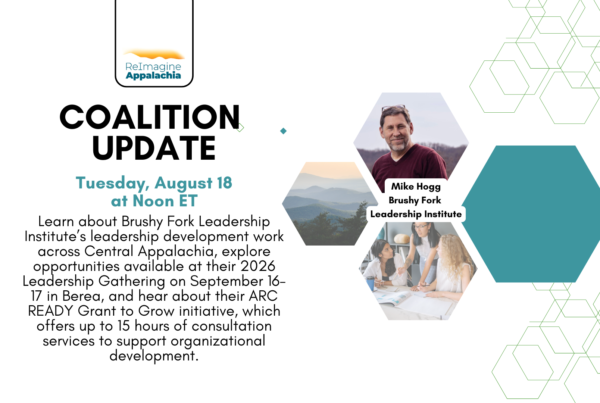 ReImagine Appalachia

COALITION UPDATE

Tuesday, August 18 at Noon ET

Learn about Brushy Fork Leadership Institute's leadership development work across Central Appalachia, explore opportunities available at their 2026 Leadership Gathering on September 16-17 in Berea, and hear about their ARC READY Grant to Grow initiative, which offers up to 15 hours of consultation services to support organizational development.

Mike Hogg
Brushy Fork
Leadership Institute